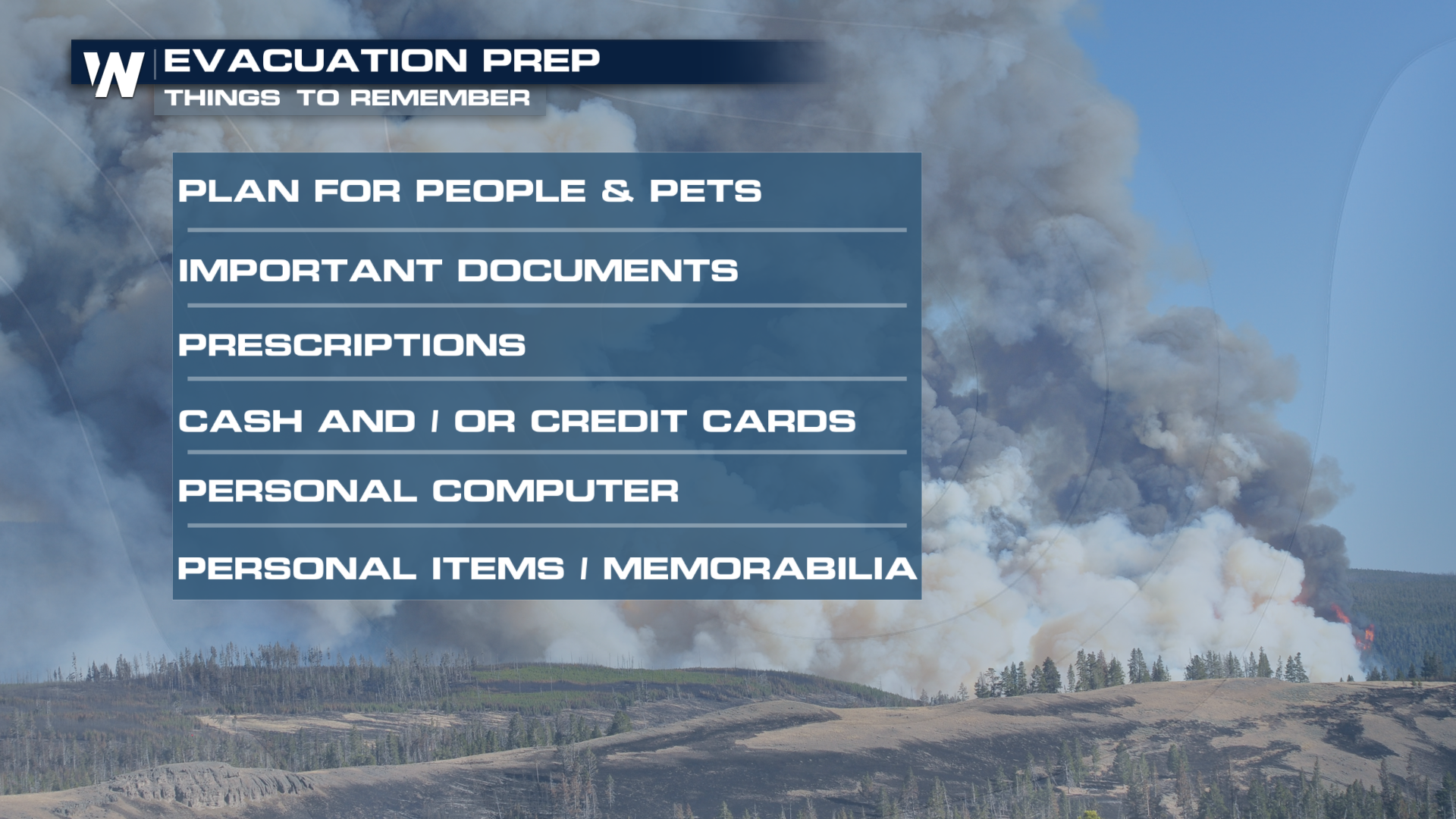 W

EVACUATION PREP

THINGS TO REMEMBER

PLAN FOR PEOPLE & PETS

IMPORTANT DOCUMENTS

PRESCRIPTIONS

CASH AND / OR CREDIT CARDS

PERSONAL COMPUTER

PERSONAL ITEMS / MEMORABILIA